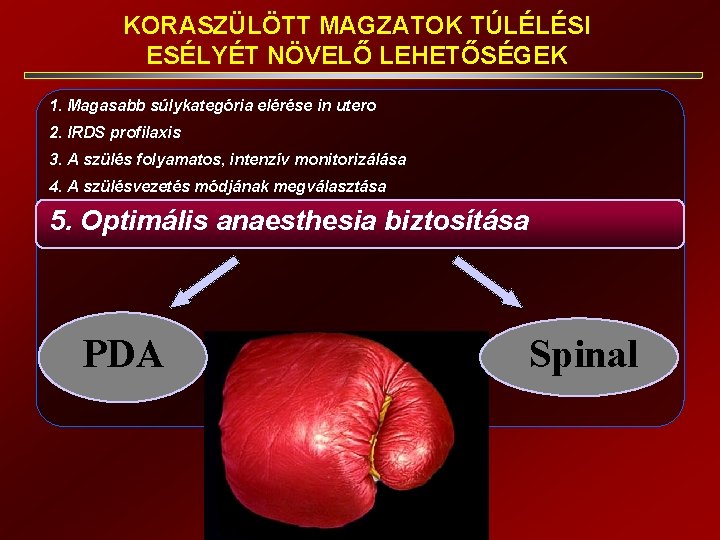 KORASZÜLÖTT MAGZATOK TÚLÉLÉSI ESÉLYÉT NÖVELŐ LEHETŐSÉGEK

1. Magasabb súlykategória elérése in utero

2. IRDS profilaxis

3. A szülés folyamatos, intenzív monitorizálása

4. A szülésvezetés módjának megválasztása

5. Optimális anaesthesia biztosítása

PDA

Spinal